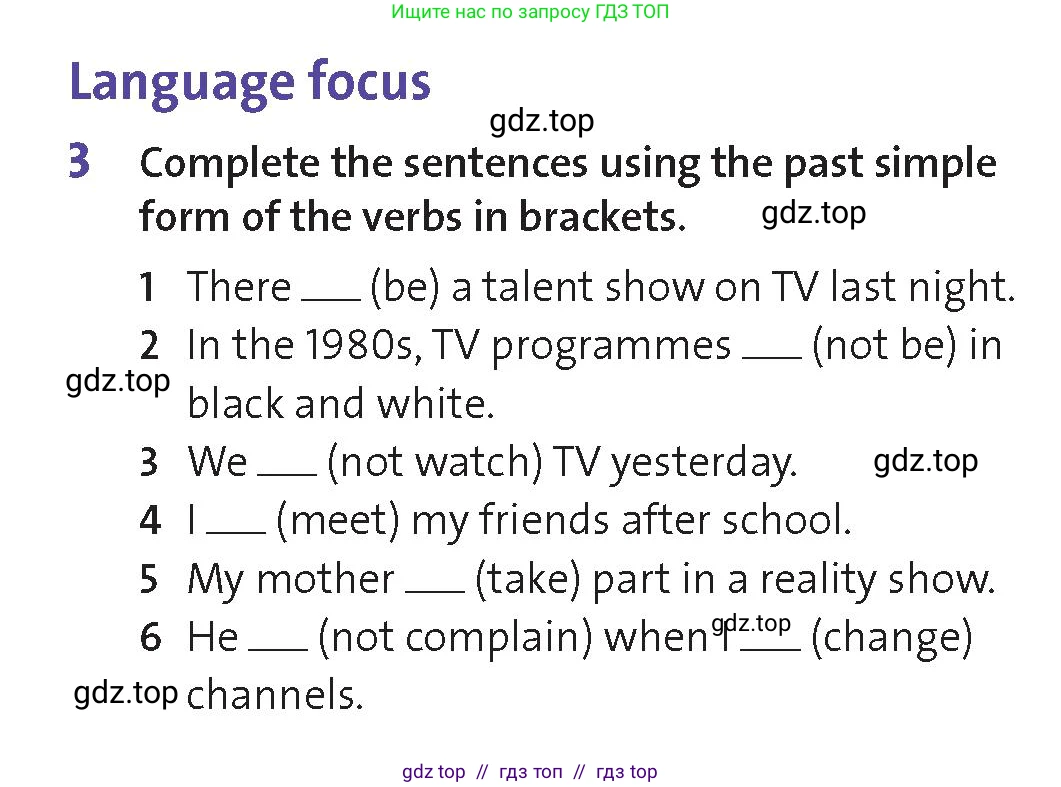 Ищите нас по запросу ГДЗ ТОП

Language focus

gdz.top

3 Complete the sentences using the past simple form of the verbs in brackets.

gdz.top

1 There ___ (be) a talent show on TV last night.

2 In the 1980s, TV programmes ___ (not be) in black and white.

gdz.top

3 We ___ (not watch) TV yesterday.

gdz.top

4 I ___ (meet) my friends after school.

5 My mother ___ (take) part in a reality show.

6 He ___ (not complain) when I ___ (change) channels.

gdz.top

gdz.top

gdz top // гдз топ // гдз top